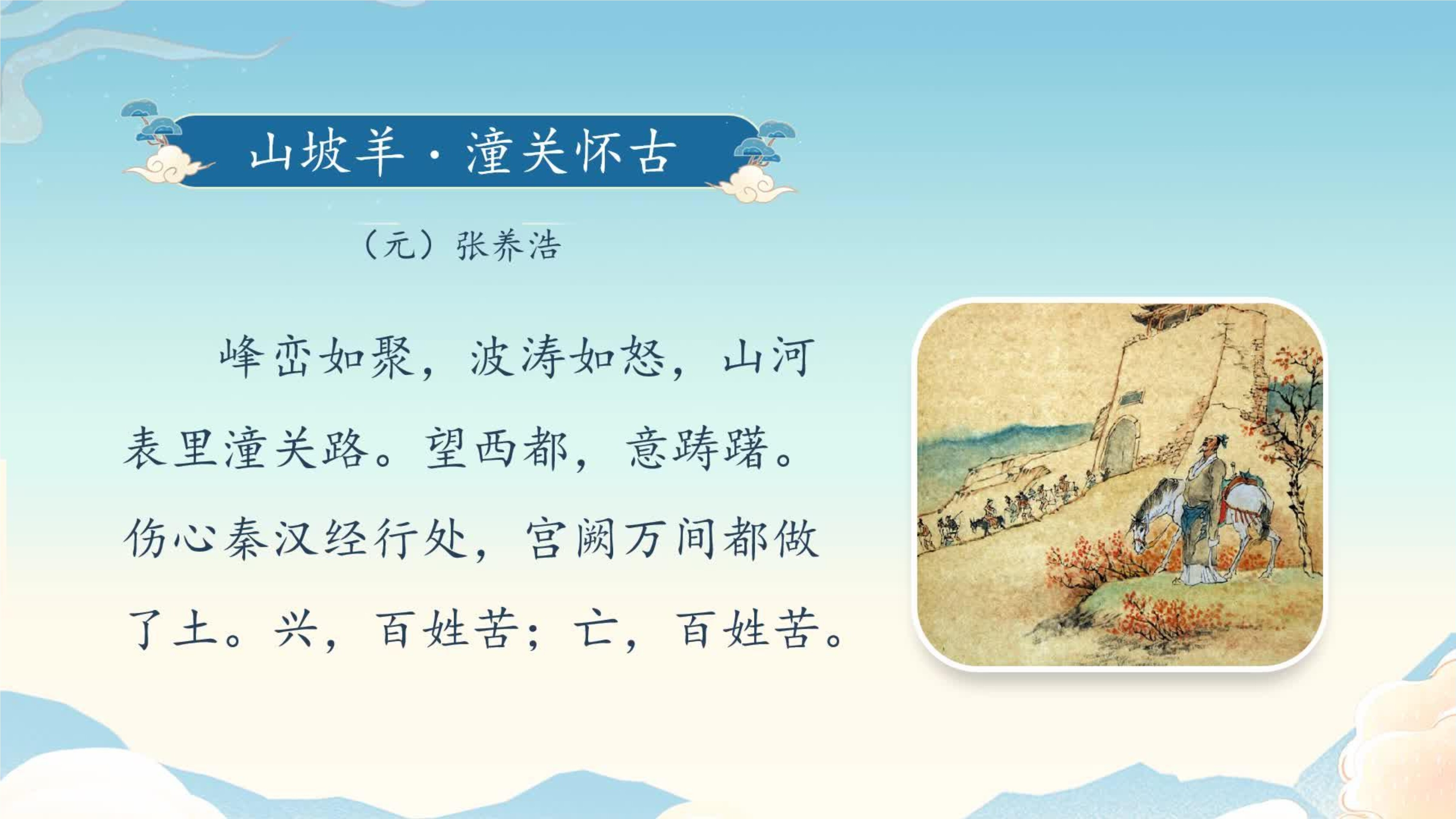 山坡羊·潼关怀古

（元）张养浩

峰峦如聚，波涛如怒，山河表里潼关路。望西都，意踌躇。伤心秦汉经行处，宫阙万间都做了土。兴，百姓苦；亡，百姓苦。